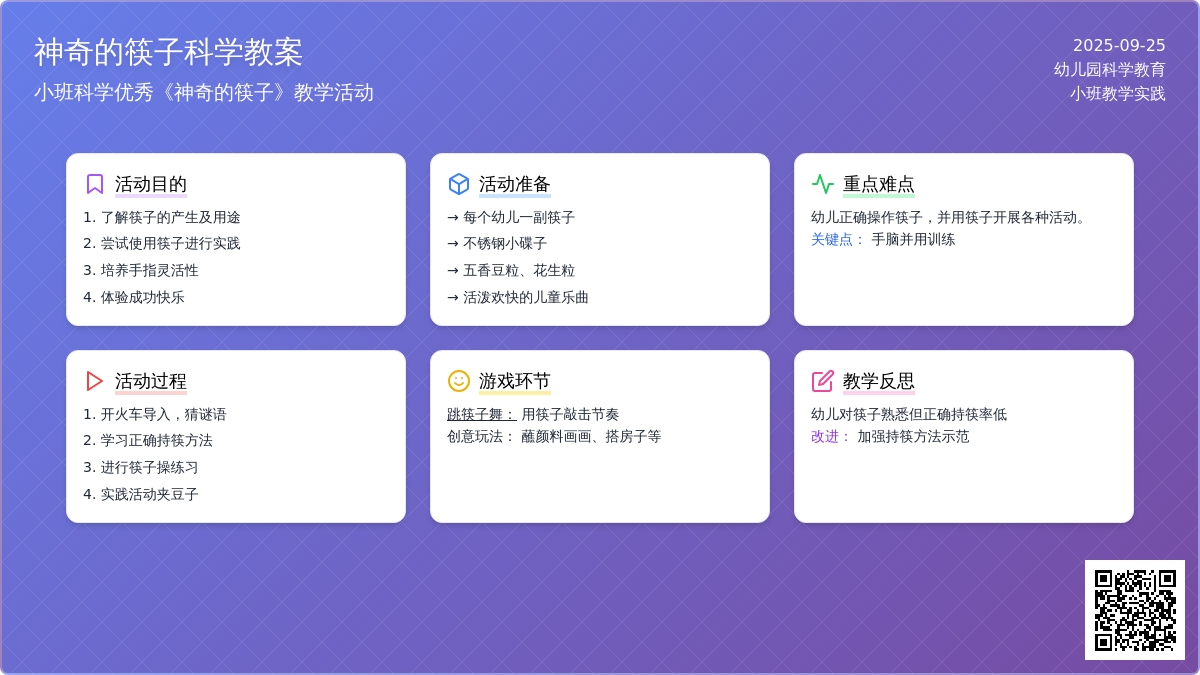 神奇的筷子科学教案
小班科学优秀《神奇的筷子》教学活动

2025-09-25
幼儿园科学教育
小班教学实践

活动目的
1. 了解筷子的产生及用途
2. 尝试使用筷子进行实践
3. 培养手指灵活性
4. 体验成功快乐

活动准备
→ 每个幼儿一副筷子
→ 不锈钢小碟子
→ 五香豆粒、花生粒
→ 活泼欢快的儿童乐曲

重点难点
幼儿正确操作筷子，并用筷子开展各种活动。
关键点： 手脑并用训练

活动过程
1. 开火车导入，猜谜语
2. 学习正确持筷方法
3. 进行筷子操练习
4. 实践活动夹豆子

游戏环节
跳筷子舞： 用筷子敲击节奏
创意玩法： 蘸颜料画画、搭房子等

教学反思
幼儿对筷子熟悉但正确持筷率低
改进： 加强持筷方法示范